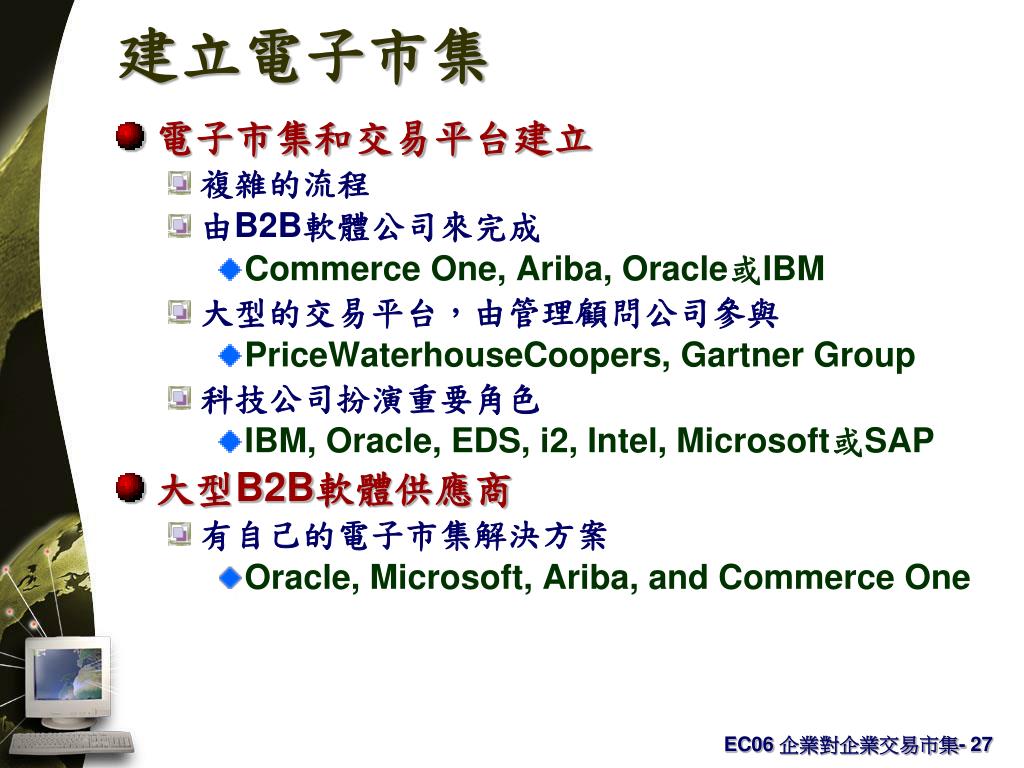 建立電子市集

電子市集和交易平台建立

複雜的流程

由B2B軟體公司來完成

Commerce One, Ariba, Oracle或IBM

大型的交易平台，由管理顧問公司參與

PriceWaterhouseCoopers, Gartner Group

科技公司扮演重要角色

IBM, Oracle, EDS, i2, Intel, Microsoft或SAP

大型B2B軟體供應商

有自己的電子市集解決方案

Oracle, Microsoft, Ariba, and Commerce One

EC06 企業對企業交易市集- 27